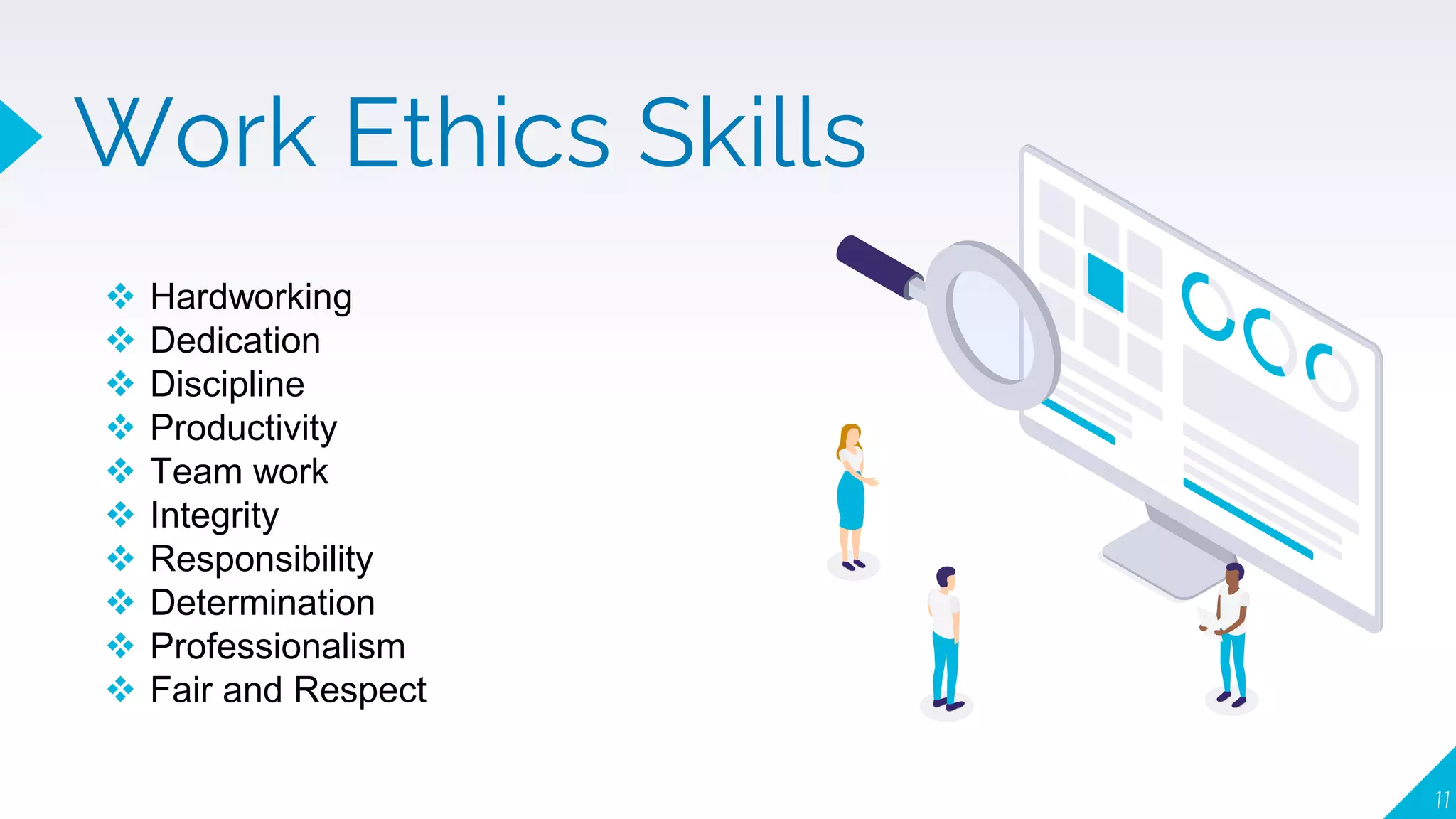 Work Ethics Skills

❖ Hardworking
❖ Dedication
❖ Discipline
❖ Productivity
❖ Team work
❖ Integrity
❖ Responsibility
❖ Determination
❖ Professionalism
❖ Fair and Respect

11